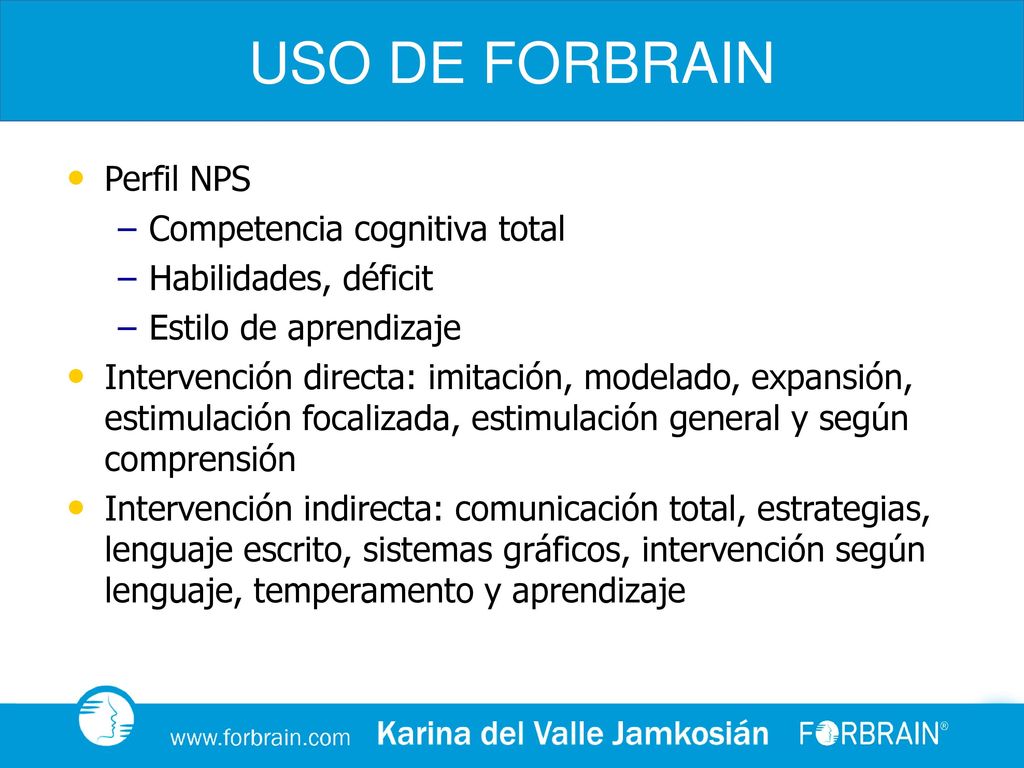 USO DE FORBRAIN

• Perfil NPS
 – Competencia cognitiva total
 – Habilidades, déficit
 – Estilo de aprendizaje
• Intervención directa: imitación, modelado, expansión, estimulación focalizada, estimulación general y según comprensión
• Intervención indirecta: comunicación total, estrategias, lenguaje escrito, sistemas gráficos, intervención según lenguaje, temperamento y aprendizaje

www.forbrain.com Karina del Valle Jamkosián FORBRAIN®